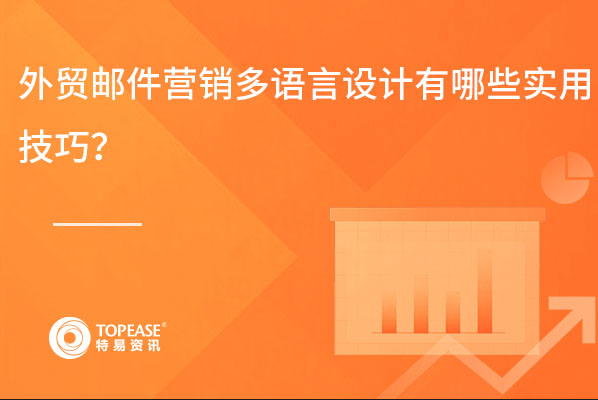 外贸邮件营销多语言设计有哪些实用技巧？

TOPEASE®
特易资讯